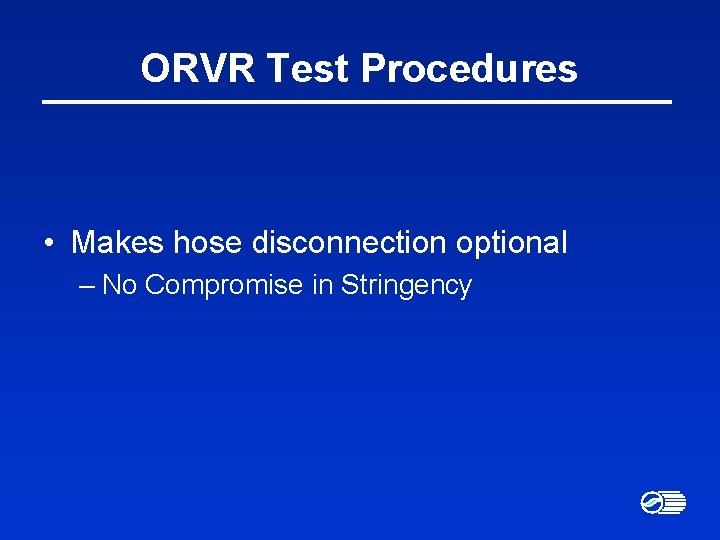 ORVR Test Procedures

• Makes hose disconnection optional
– No Compromise in Stringency